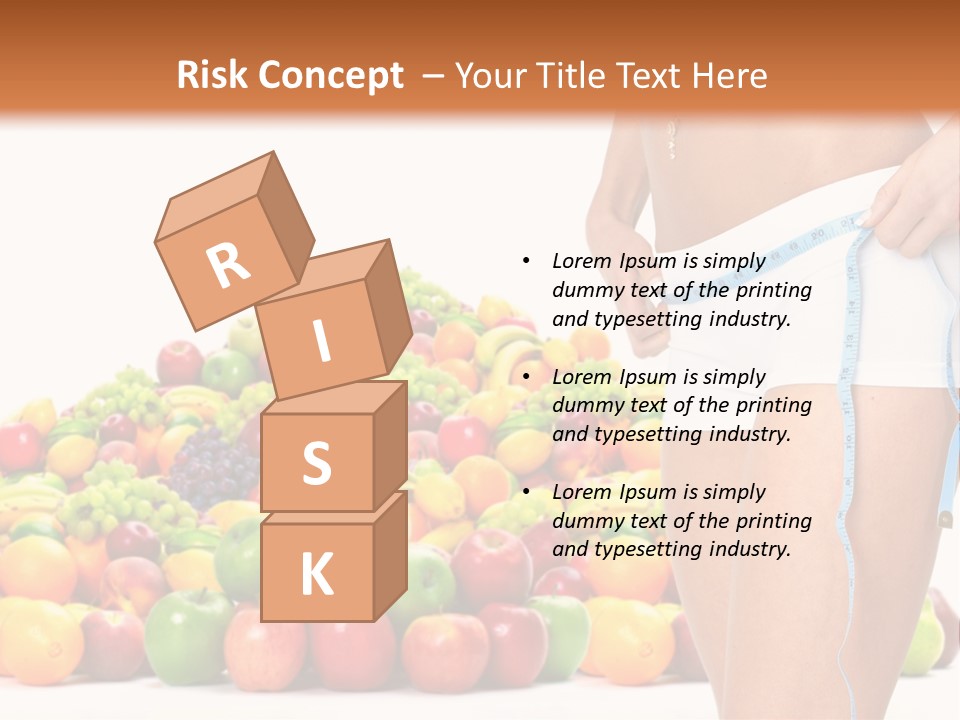 Risk Concept – Your Title Text Here

R
I
S
K

• Lorem Ipsum is simply dummy text of the printing and typesetting industry.

• Lorem Ipsum is simply dummy text of the printing and typesetting industry.

• Lorem Ipsum is simply dummy text of the printing and typesetting industry.